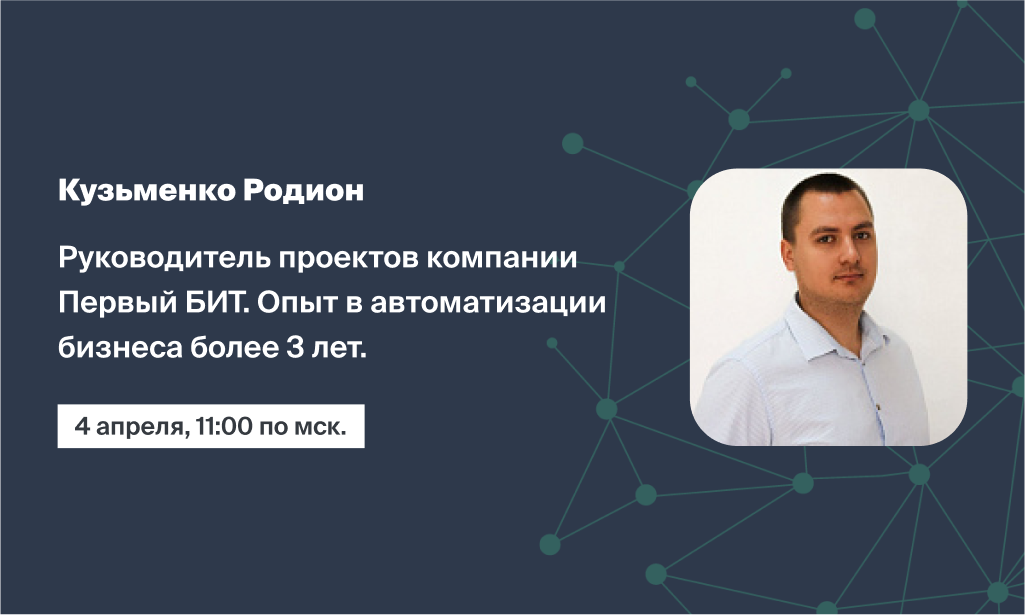 Кузьменко Родион

Руководитель проектов компании Первый БИТ. Опыт в автоматизации бизнеса более 3 лет.

4 апреля, 11:00 по мск.